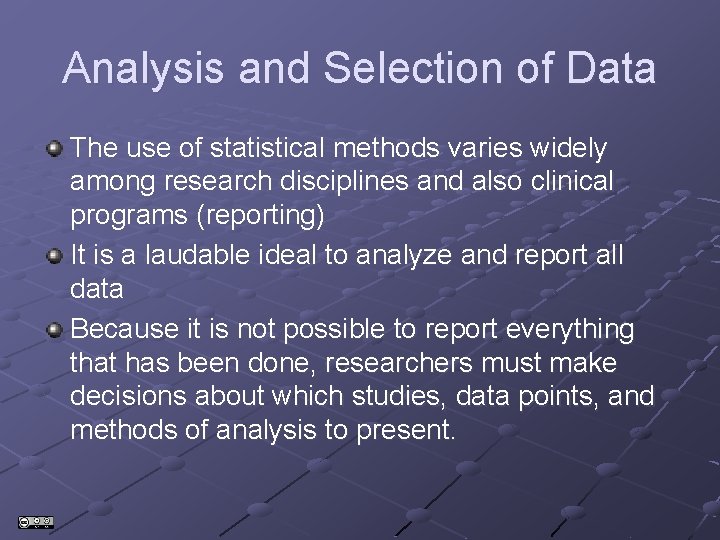 Analysis and Selection of Data

The use of statistical methods varies widely among research disciplines and also clinical programs (reporting)

It is a laudable ideal to analyze and report all data

Because it is not possible to report everything that has been done, researchers must make decisions about which studies, data points, and methods of analysis to present.